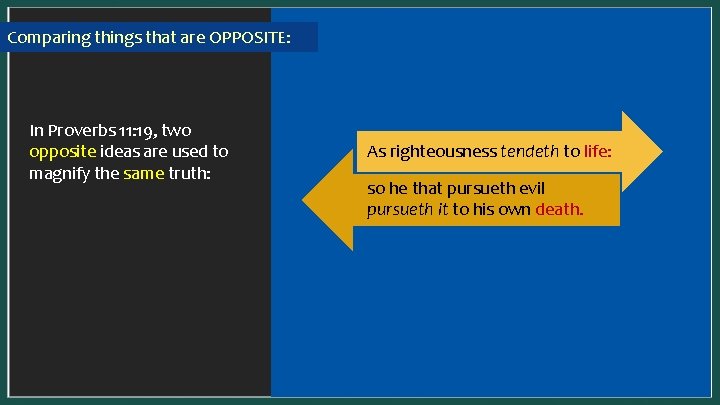 Comparing things that are OPPOSITE:

In Proverbs 11:19, two opposite ideas are used to magnify the same truth:

As righteousness tendeth to life:

so he that pursueth evil pursueth it to his own death.